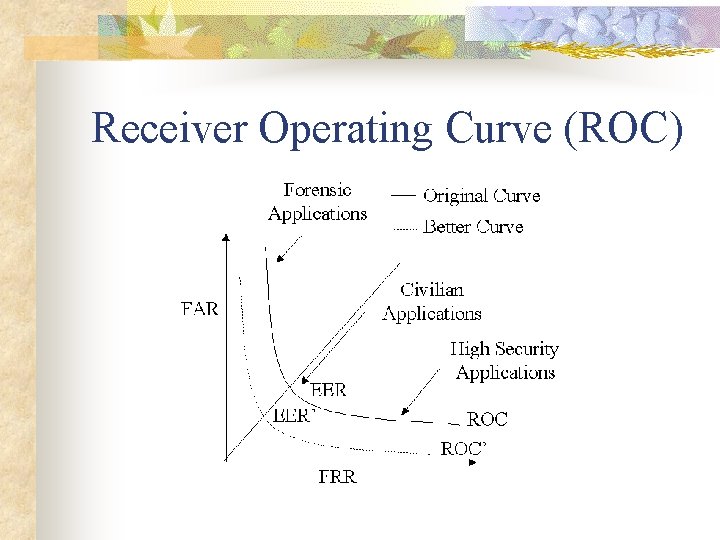 Receiver Operating Curve (ROC)

Forensic Applications

— Original Curve

...... Better Curve

FAR

Civilian Applications

High Security Applications

EER

EER'

ROC

ROC'

FRR